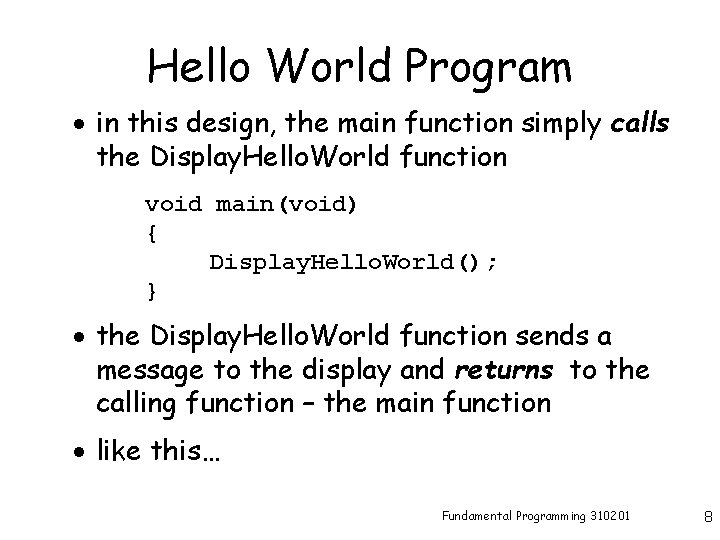 Hello World Program

• in this design, the main function simply calls the DisplayHelloWorld function

void main(void)
{
    DisplayHelloWorld();
}

• the DisplayHelloWorld function sends a message to the display and returns to the calling function – the main function

• like this…

Fundamental Programming 310201

8